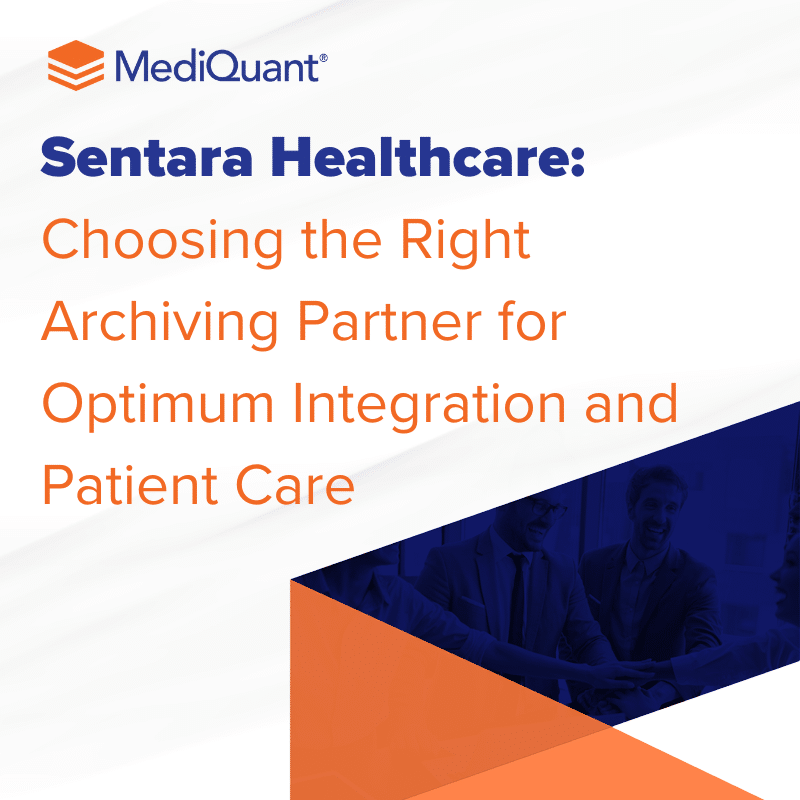 MediQuant®

Sentara Healthcare:
Choosing the Right Archiving Partner for Optimum Integration and Patient Care